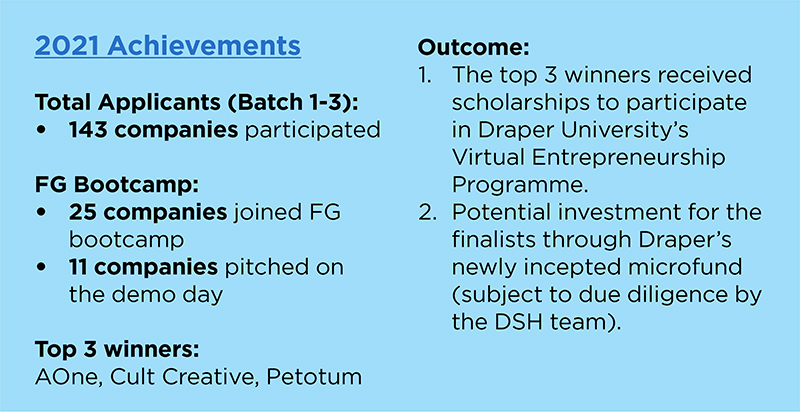 2021 Achievements

Total Applicants (Batch 1-3):
• 143 companies participated

FG Bootcamp:
• 25 companies joined FG bootcamp
• 11 companies pitched on the demo day

Top 3 winners:
AOne, Cult Creative, Petotum

Outcome:
1. The top 3 winners received scholarships to participate in Draper University's Virtual Entrepreneurship Programme.
2. Potential investment for the finalists through Draper's newly incepted microfund (subject to due diligence by the DSH team).